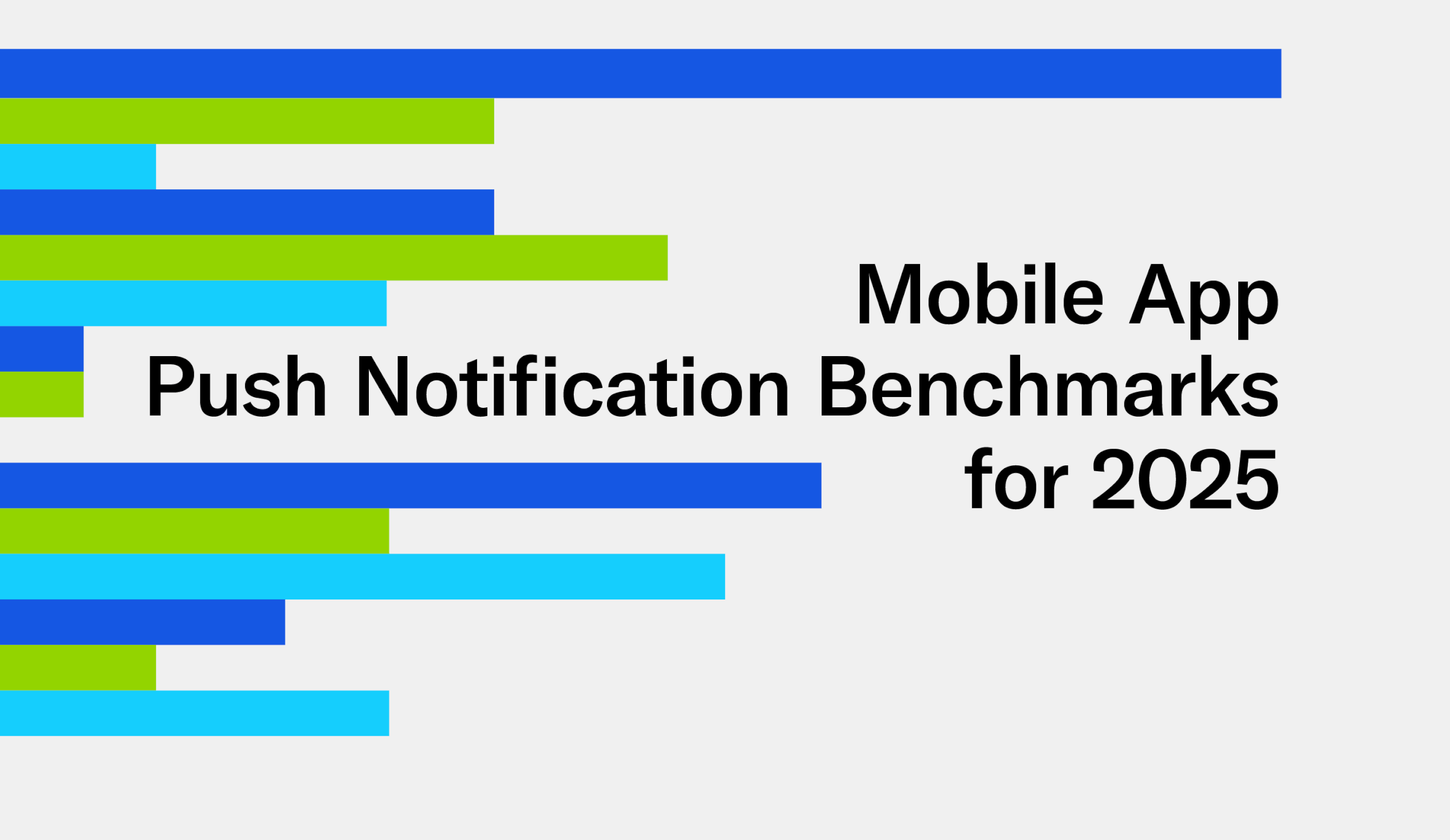 Mobile App
Push Notification Benchmarks
for 2025